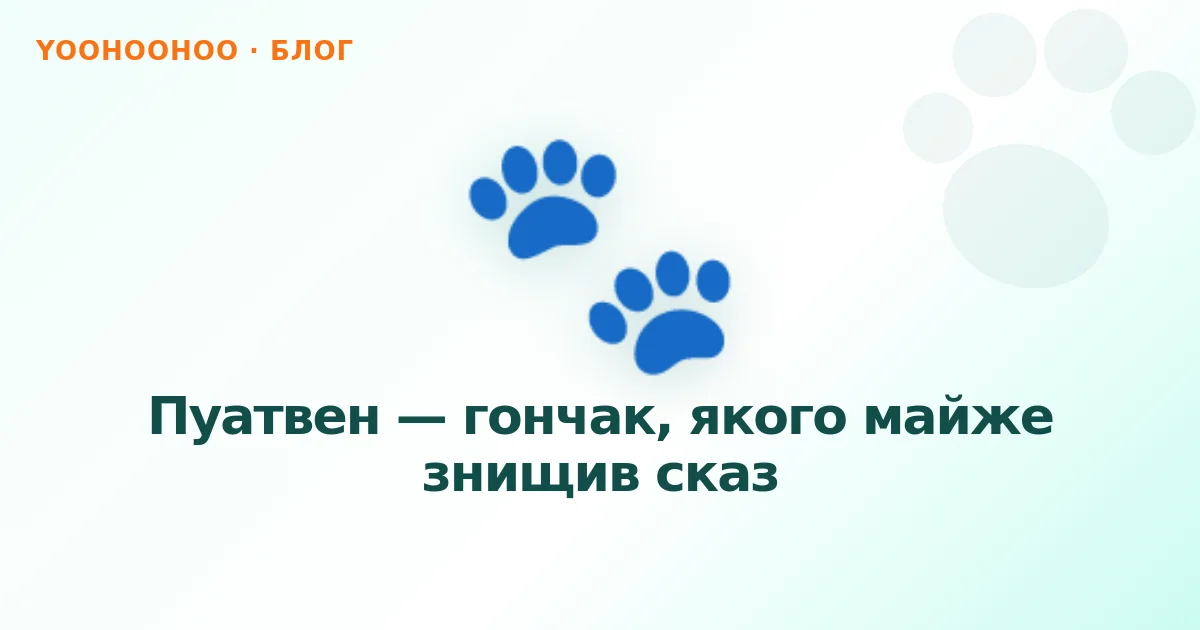 YOOHOOHOO · БЛОГ

Пуатвен — гончак, якого майже знищив сказ